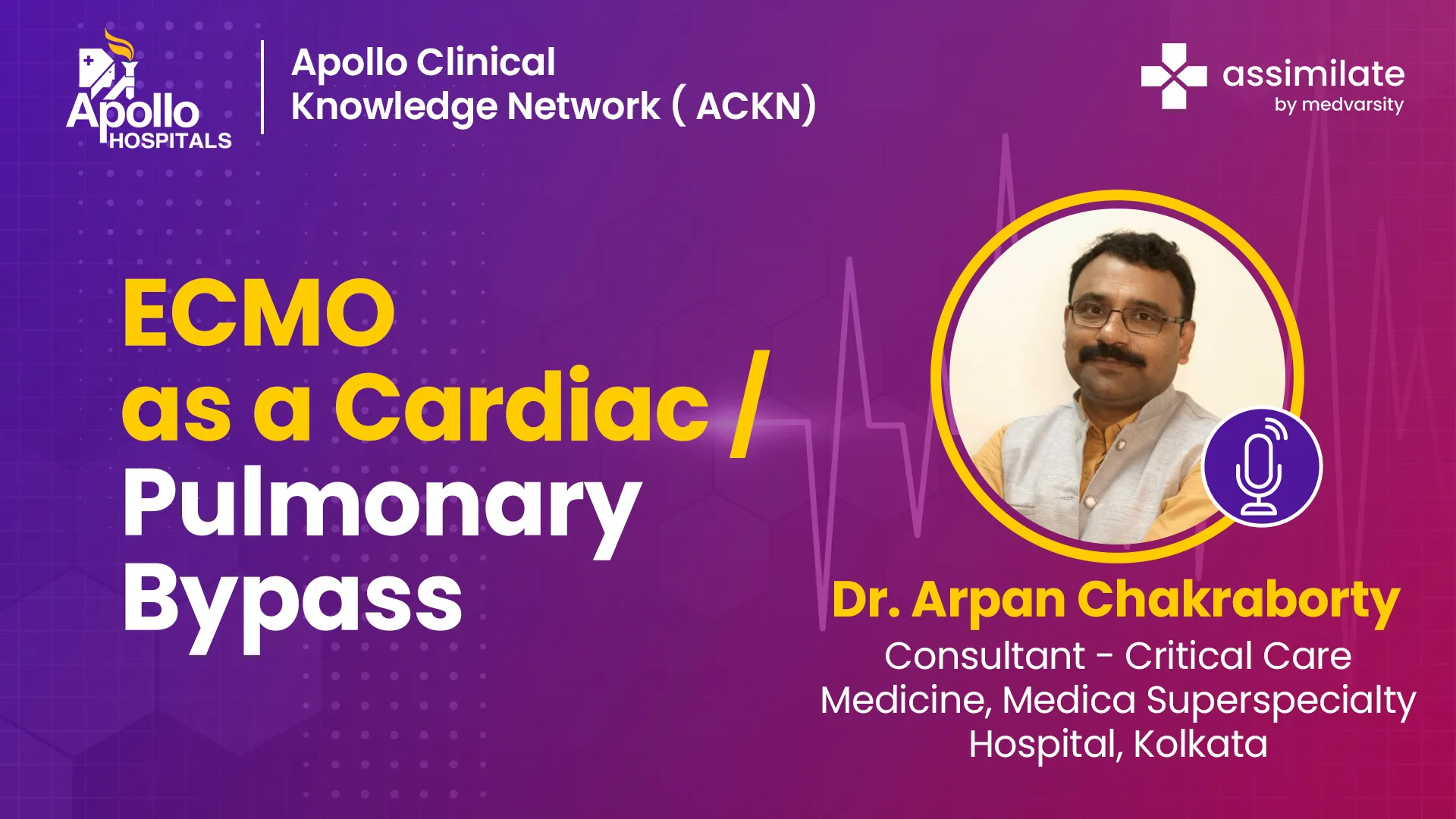 Apollo HOSPITALS

Apollo Clinical Knowledge Network ( ACKN)

assimilate by medvarsity

ECMO as a Cardiac / Pulmonary Bypass

Dr. Arpan Chakraborty
Consultant - Critical Care Medicine, Medica Superspecialty Hospital, Kolkata